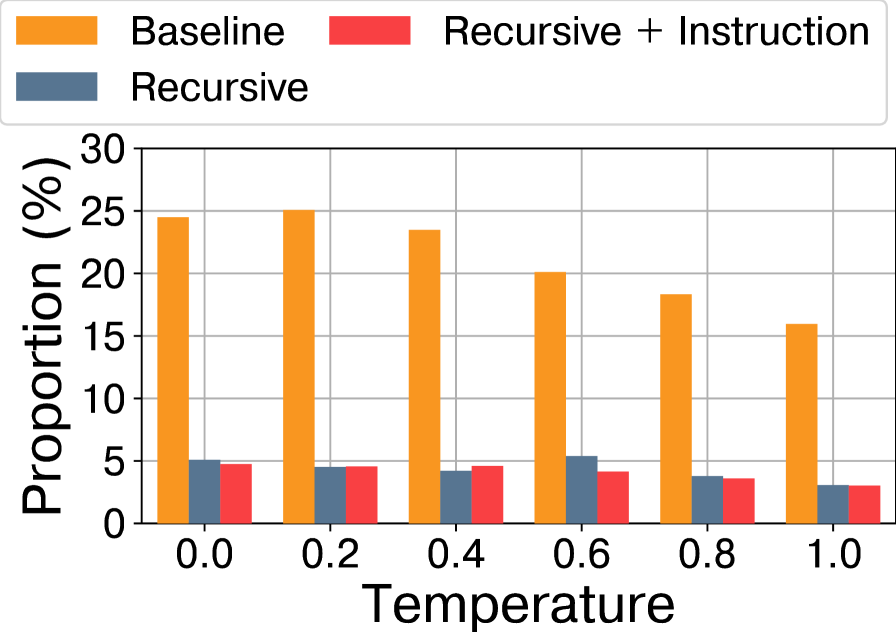 Baseline
Recursive + Instruction
Recursive

Proportion (%)
30
25
20
15
10
5
0

0.0
0.2
0.4
0.6
0.8
1.0
Temperature